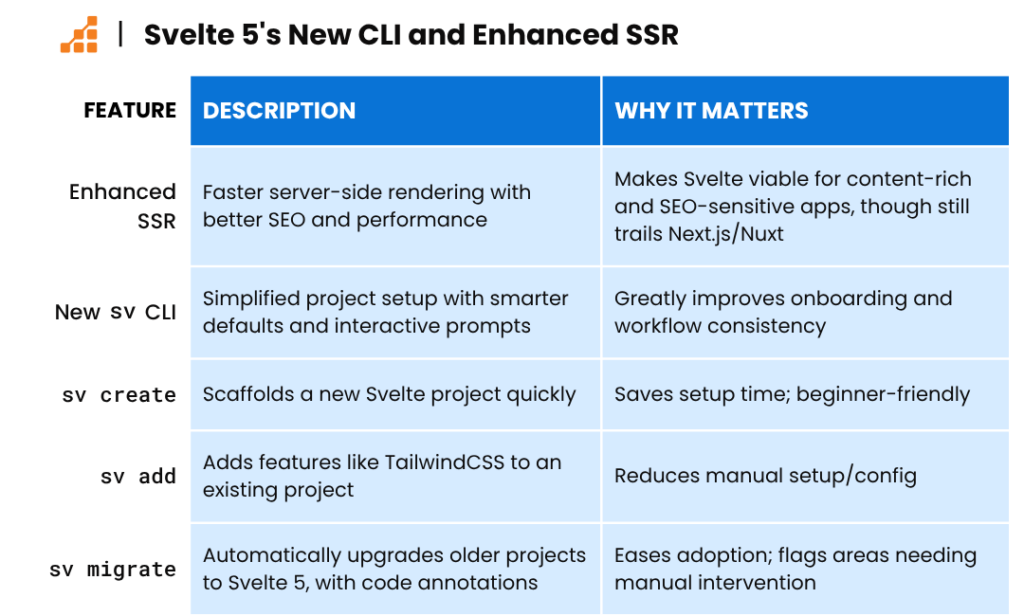 | Svelte 5's New CLI and Enhanced SSR

| FEATURE | DESCRIPTION | WHY IT MATTERS |
|---|---|---|
| Enhanced SSR | Faster server-side rendering with better SEO and performance | Makes Svelte viable for content-rich and SEO-sensitive apps, though still trails Next.js/Nuxt |
| New sv CLI | Simplified project setup with smarter defaults and interactive prompts | Greatly improves onboarding and workflow consistency |
| sv create | Scaffolds a new Svelte project quickly | Saves setup time; beginner-friendly |
| sv add | Adds features like TailwindCSS to an existing project | Reduces manual setup/config |
| sv migrate | Automatically upgrades older projects to Svelte 5, with code annotations | Eases adoption; flags areas needing manual intervention |